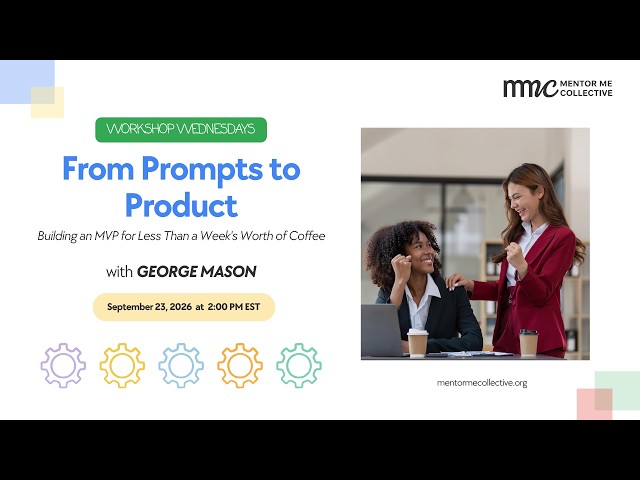 mmc MENTOR ME COLLECTIVE

WORKSHOP WEDNESDAYS

From Prompts to Product

Building an MVP for Less Than a Week's Worth of Coffee

with GEORGE MASON

September 23, 2026 at 2:00 PM EST

mentormecollective.org